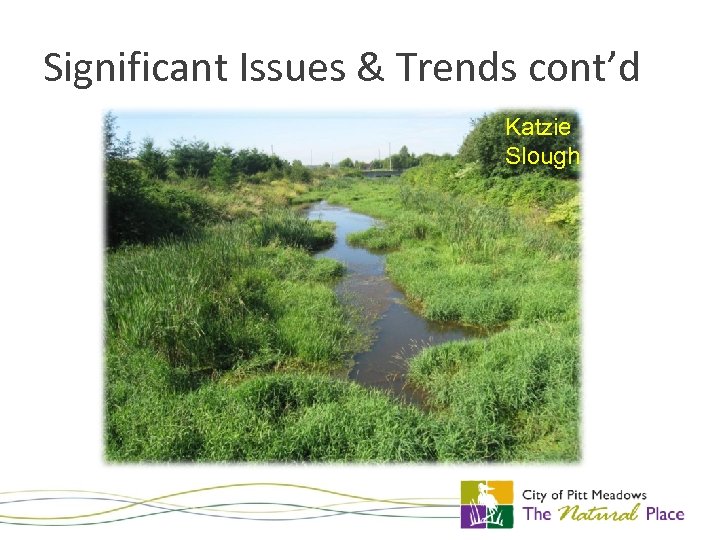 Significant Issues & Trends cont'd

Katzie Slough

City of Pitt Meadows
The Natural Place